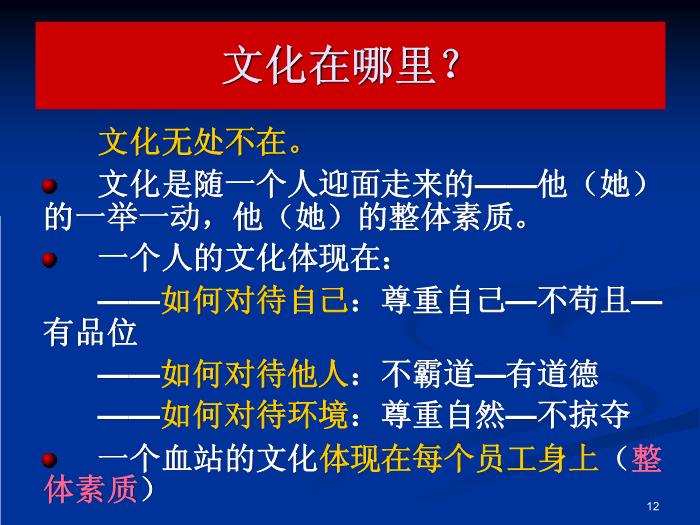 文化在哪里？

文化无处不在。

文化是随一个人迎面走来的——他（她）的一举一动，他（她）的整体素质。

一个人的文化体现在：

——如何对待自己：尊重自己—不苟且—有品位

——如何对待他人：不霸道—有道德

——如何对待环境：尊重自然—不掠夺

一个血站的文化体现在每个员工身上（整体素质）

12